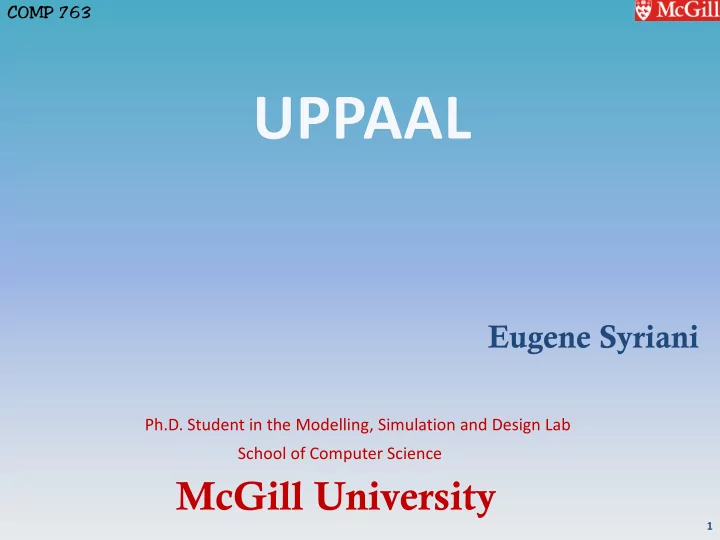 COMP 763

McGill

UPPAAL

Eugene Syriani

Ph.D. Student in the Modelling, Simulation and Design Lab

School of Computer Science

McGill University

1